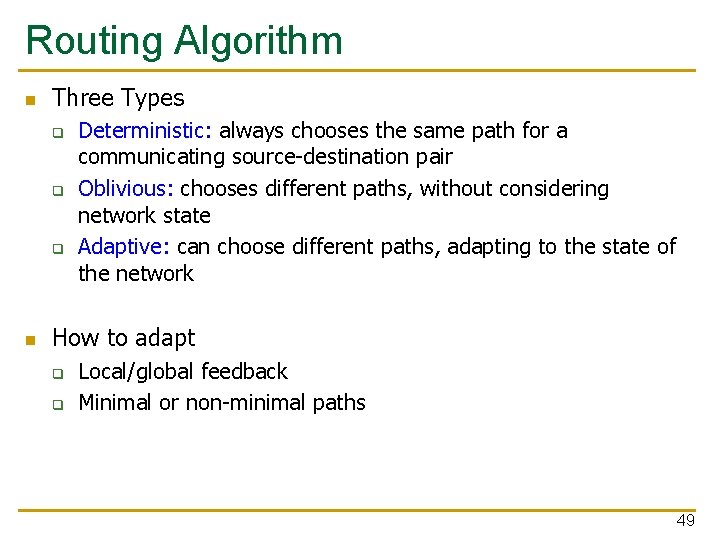 Routing Algorithm

Three Types

Deterministic: always chooses the same path for a communicating source-destination pair

Oblivious: chooses different paths, without considering network state

Adaptive: can choose different paths, adapting to the state of the network

How to adapt

Local/global feedback

Minimal or non-minimal paths

49